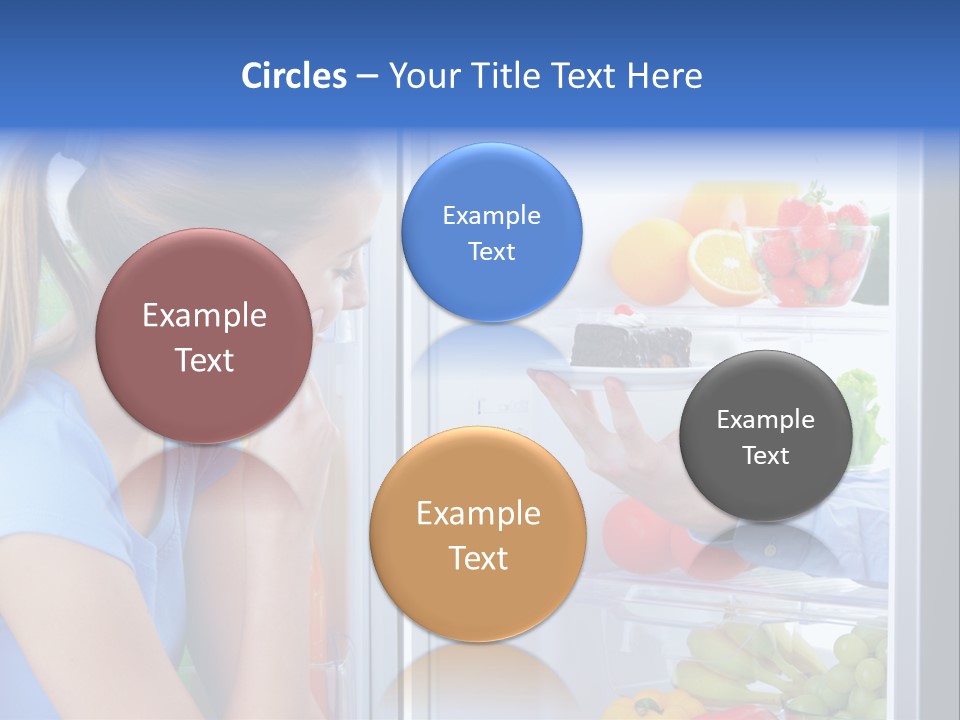 Circles – Your Title Text Here

Example Text

Example Text

Example Text

Example Text